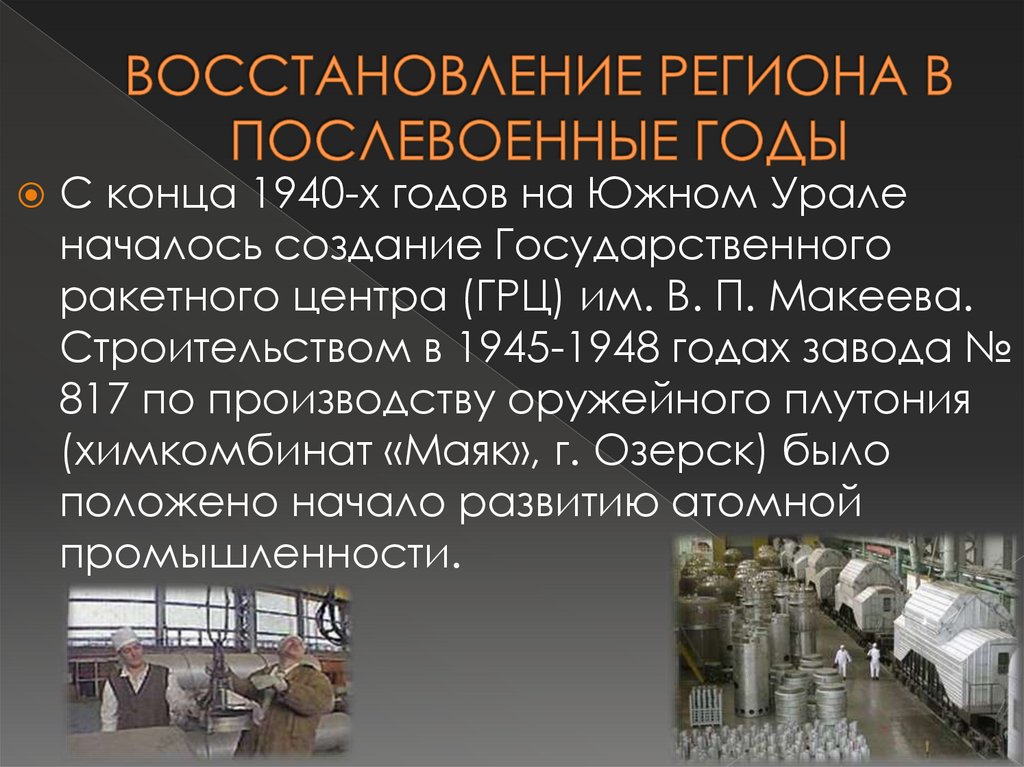 ВОССТАНОВЛЕНИЕ РЕГИОНА В ПОСЛЕВОЕННЫЕ ГОДЫ

С конца 1940-х годов на Южном Урале началось создание Государственного ракетного центра (ГРЦ) им. В. П. Макеева. Строительством в 1945-1948 годах завода № 817 по производству оружейного плутония (химкомбинат «Маяк», г. Озерск) было положено начало развитию атомной промышленности.